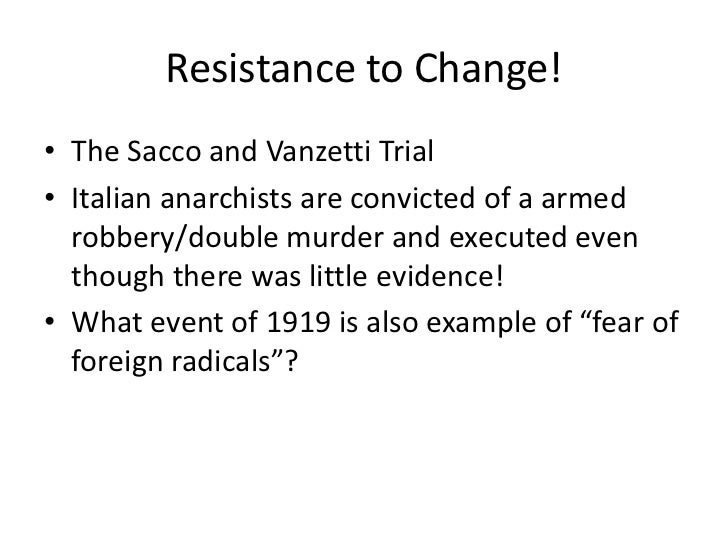 Resistance to Change!

• The Sacco and Vanzetti Trial
• Italian anarchists are convicted of a armed robbery/double murder and executed even though there was little evidence!
• What event of 1919 is also example of “fear of foreign radicals”?